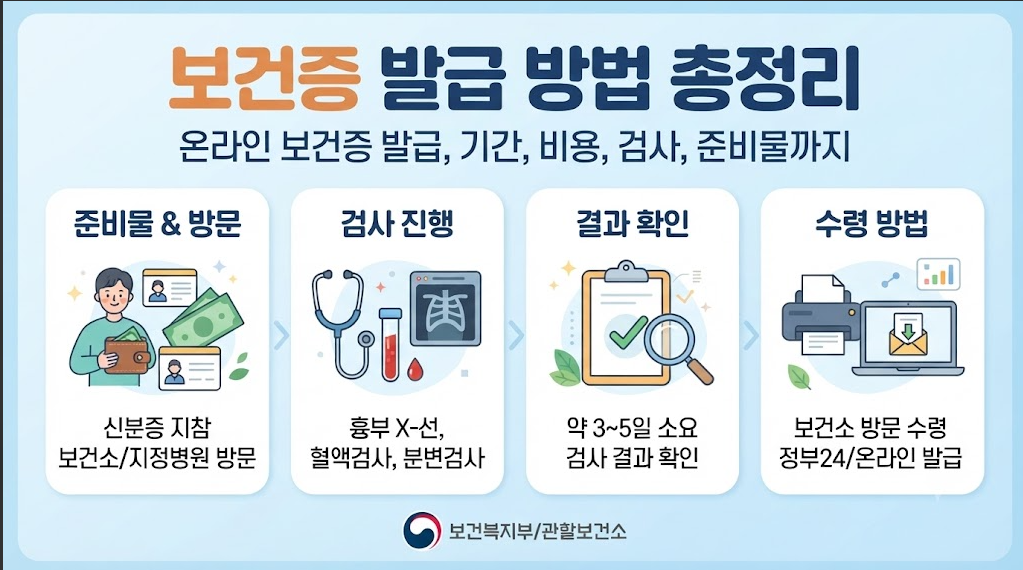 보건증 발급 방법 총정리

온라인 보건증 발급, 기간, 비용, 검사, 준비물까지

준비물 & 방문

신분증 지참
보건소/지정병원 방문

검사 진행

흉부 X-선,
혈액검사, 분변검사

결과 확인

약 3~5일 소요
검사 결과 확인

수령 방법

보건소 방문 수령
정부24/온라인 발급

보건복지부/관할보건소